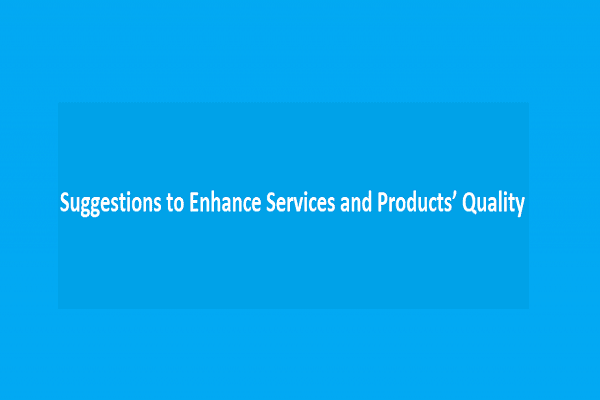 Suggestions to Enhance Services and Products’ Quality